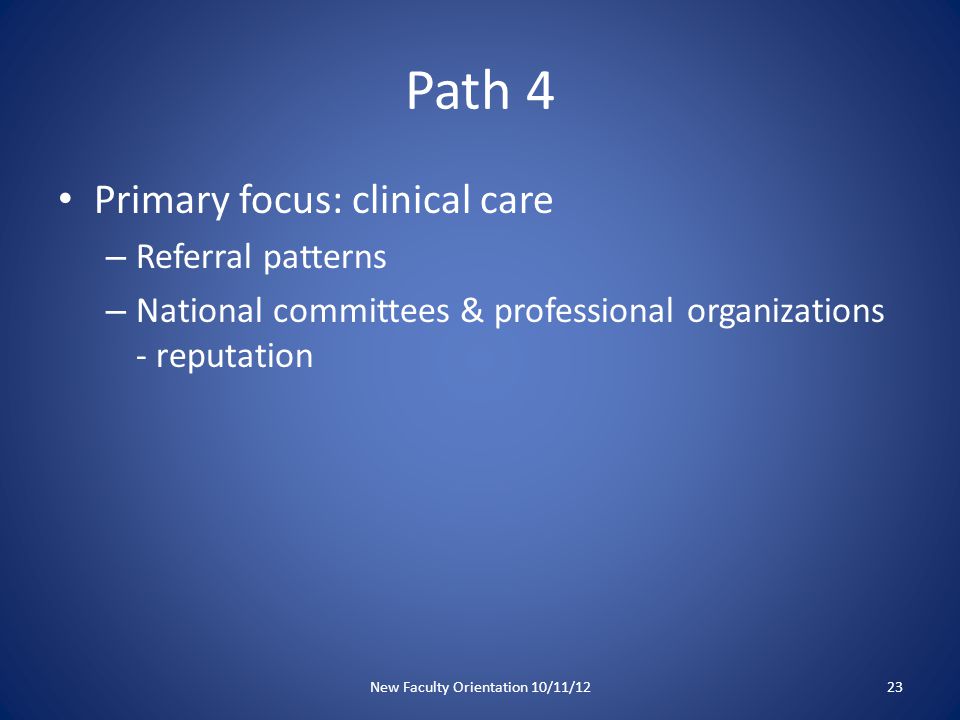 Path 4

• Primary focus: clinical care
– Referral patterns
– National committees & professional organizations - reputation

New Faculty Orientation 10/11/12

23